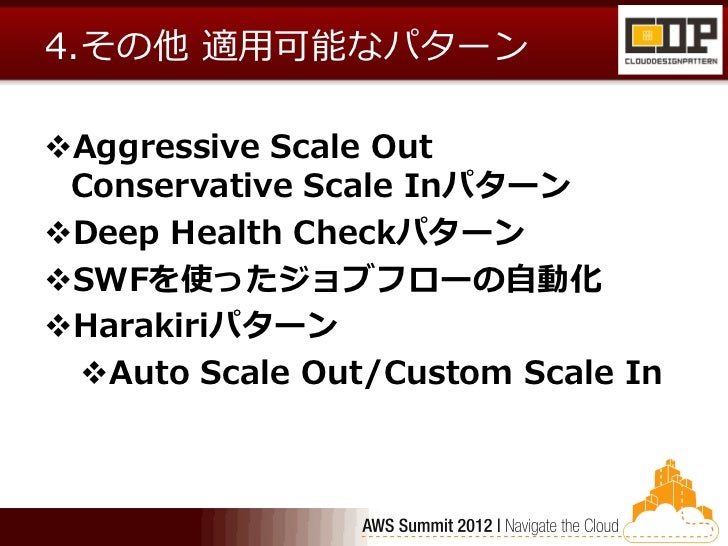 4.その他 適用可能なパターン

CDP
CLOUDDESIGNPATTERN

❖Aggressive Scale Out Conservative Scale Inパターン
❖Deep Health Checkパターン
❖SWFを使ったジョブフローの自動化
❖Harakiriパターン
❖Auto Scale Out/Custom Scale In

AWS Summit 2012 | Navigate the Cloud